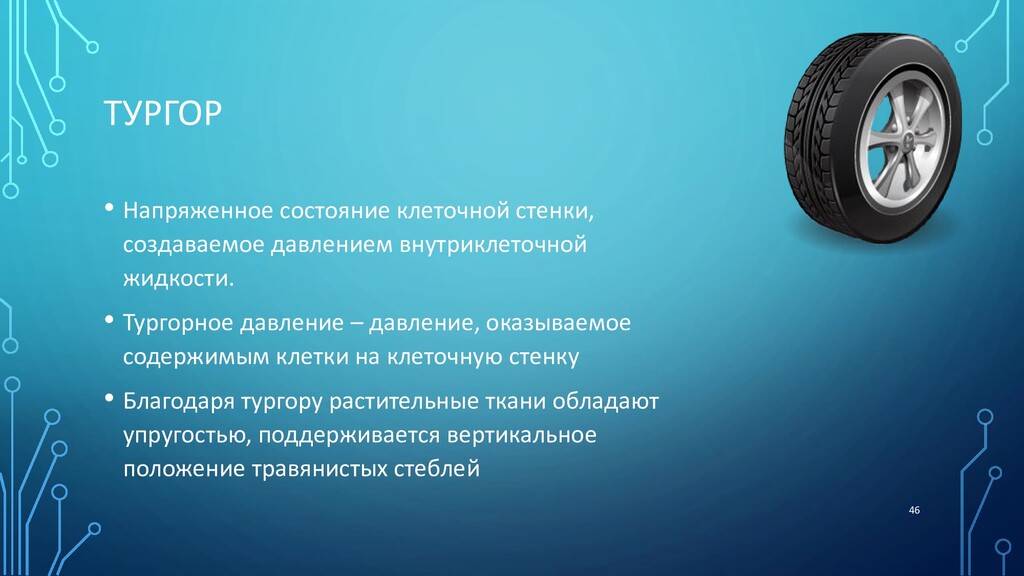 ТУРГОР

• Напряженное состояние клеточной стенки, создаваемое давлением внутриклеточной жидкости.

• Тургорное давление – давление, оказываемое содержимым клетки на клеточную стенку

• Благодаря тургору растительные ткани обладают упругостью, поддерживается вертикальное положение травянистых стеблей

46